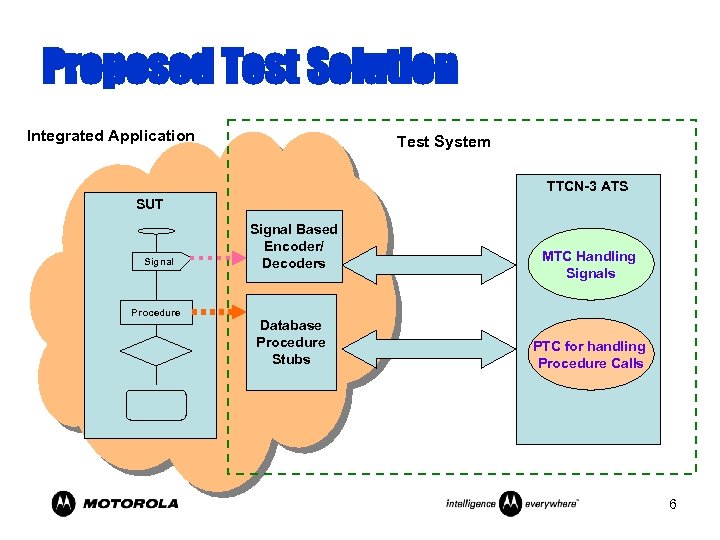 Proposed Test Solution

Integrated Application

Test System

SUT

Signal

Procedure

Signal Based Encoder/ Decoders

Database Procedure Stubs

TTCN-3 ATS

MTC Handling Signals

PTC for handling Procedure Calls

MOTOROLA

intelligence everywhere™

6